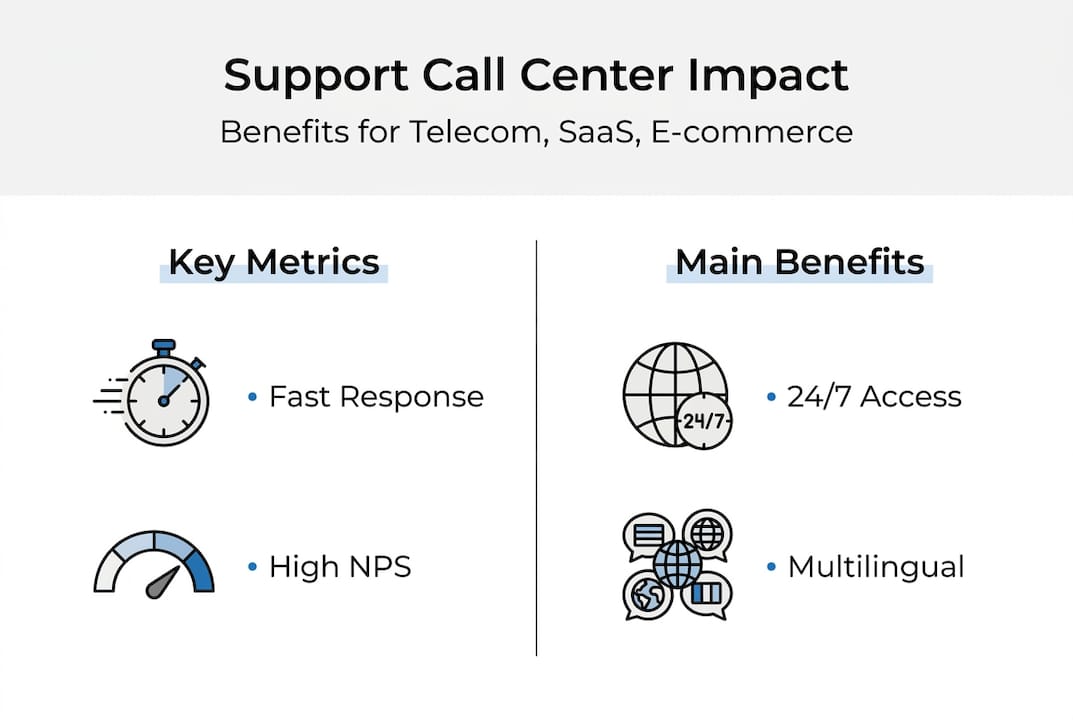 Support Call Center Impact

Benefits for Telecom, SaaS, E-commerce

Key Metrics

• Fast Response

• High NPS

Main Benefits

24/7

• 24/7 Access

• Multilingual